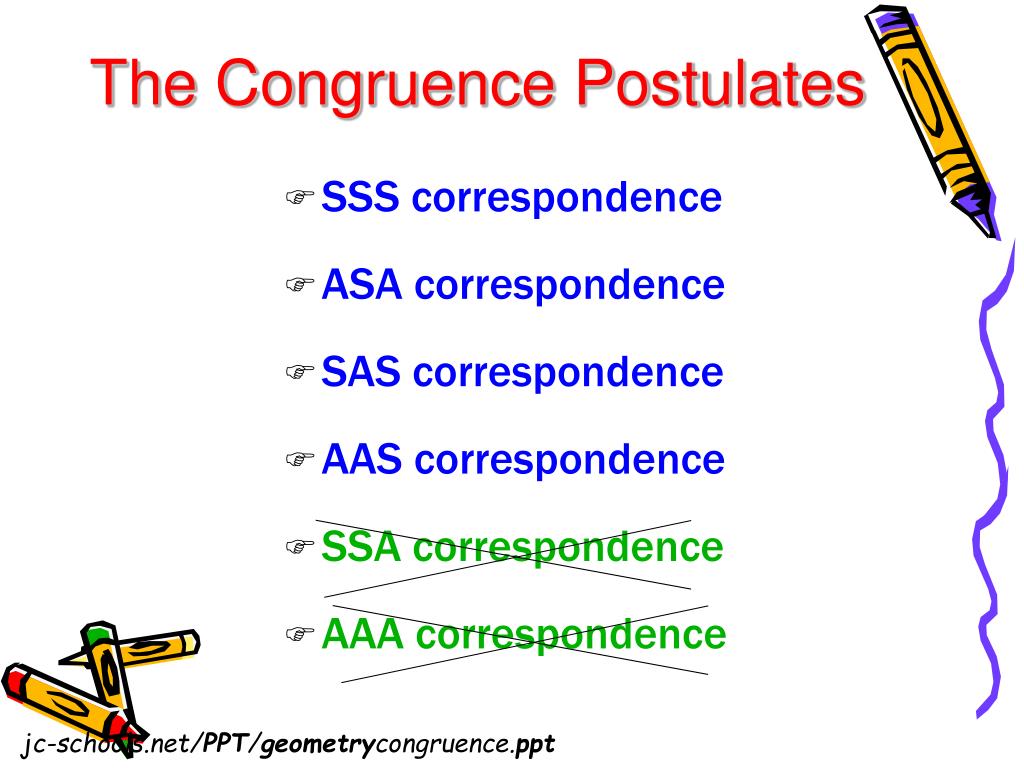 The Congruence Postulates

☞ SSS correspondence

☞ ASA correspondence

☞ SAS correspondence

☞ AAS correspondence

☞ SSA correspondence

☞ AAA correspondence

jc-schools.net/PPT/geometrycongruence.ppt